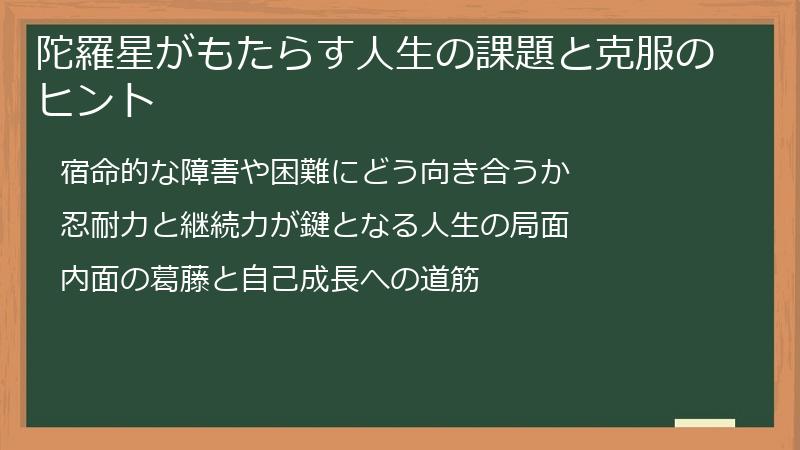 陀羅星がもたらす人生の課題と克服のヒント

宿命的な障害や困難にどう向き合うか

忍耐力と継続力が鍵となる人生の局面

内面の葛藤と自己成長への道筋